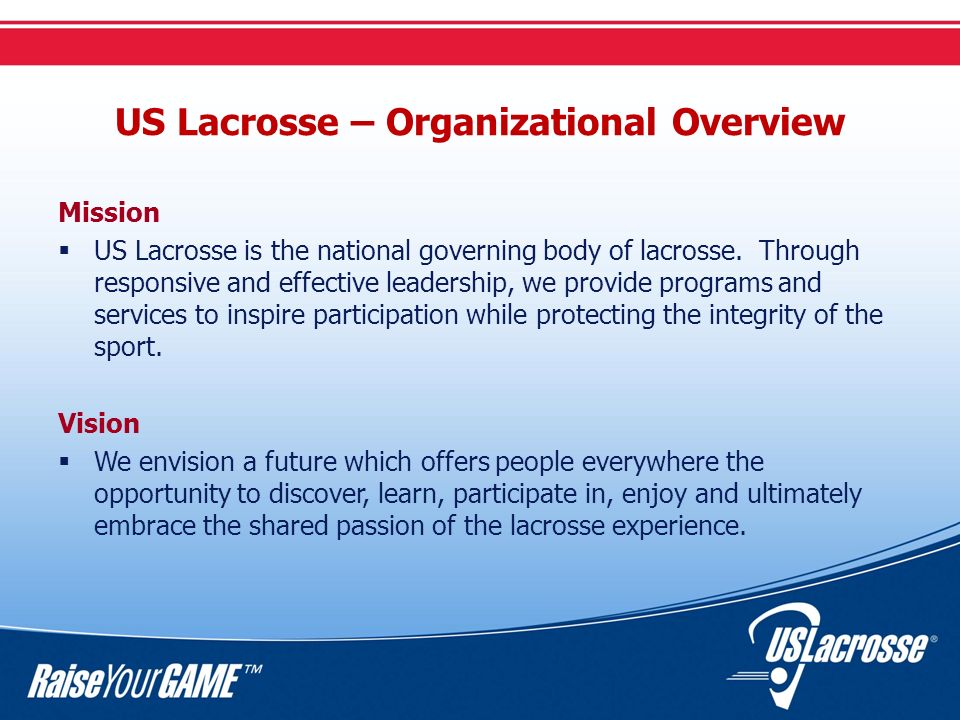 US Lacrosse – Organizational Overview

Mission

▪ US Lacrosse is the national governing body of lacrosse. Through responsive and effective leadership, we provide programs and services to inspire participation while protecting the integrity of the sport.

Vision

▪ We envision a future which offers people everywhere the opportunity to discover, learn, participate in, enjoy and ultimately embrace the shared passion of the lacrosse experience.

RaiseYourGAME™

USLacrosse®